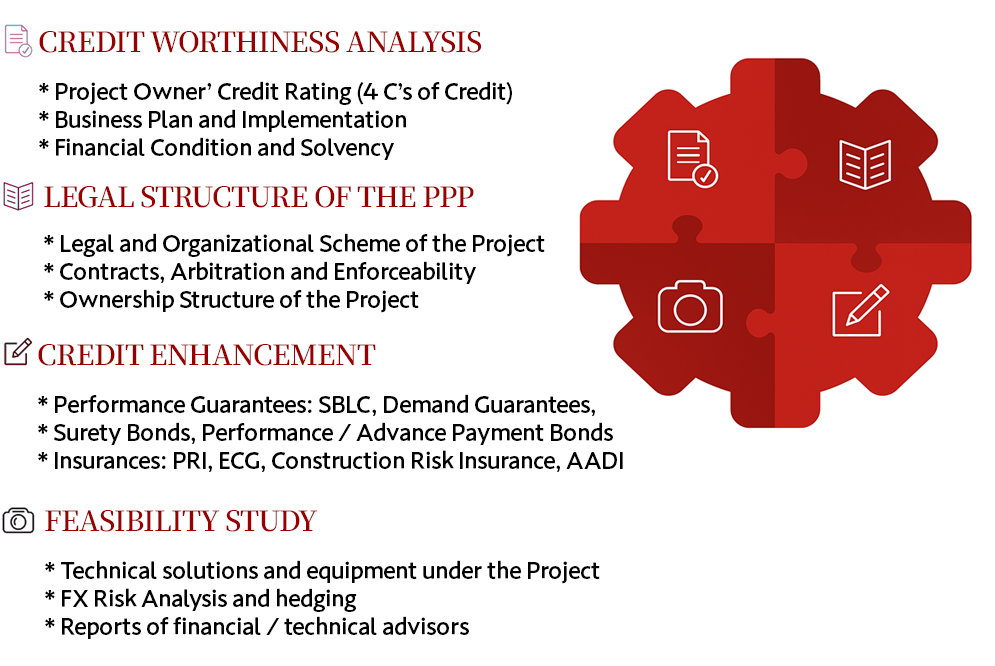 CREDIT WORTHINESS ANALYSIS

* Project Owner' Credit Rating (4 C's of Credit)
* Business Plan and Implementation
* Financial Condition and Solvency

LEGAL STRUCTURE OF THE PPP

* Legal and Organizational Scheme of the Project
* Contracts, Arbitration and Enforceability
* Ownership Structure of the Project

CREDIT ENHANCEMENT

* Performance Guarantees: SBLC, Demand Guarantees,
* Surety Bonds, Performance / Advance Payment Bonds
* Insurances: PRI, ECG, Construction Risk Insurance, AADI

FEASIBILITY STUDY

* Technical solutions and equipment under the Project
* FX Risk Analysis and hedging
* Reports of financial / technical advisors